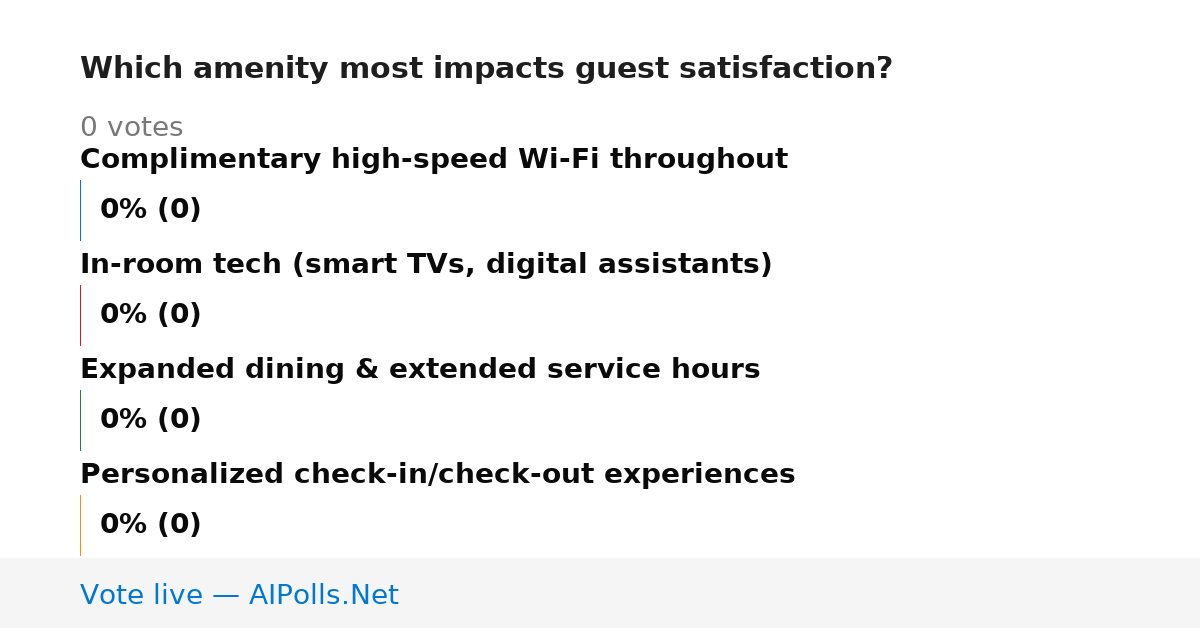 Which amenity most impacts guest satisfaction?

0 votes

Complimentary high-speed Wi-Fi throughout

0% (0)

In-room tech (smart TVs, digital assistants)

0% (0)

Expanded dining & extended service hours

0% (0)

Personalized check-in/check-out experiences

0% (0)

Vote live — AIPolls.Net